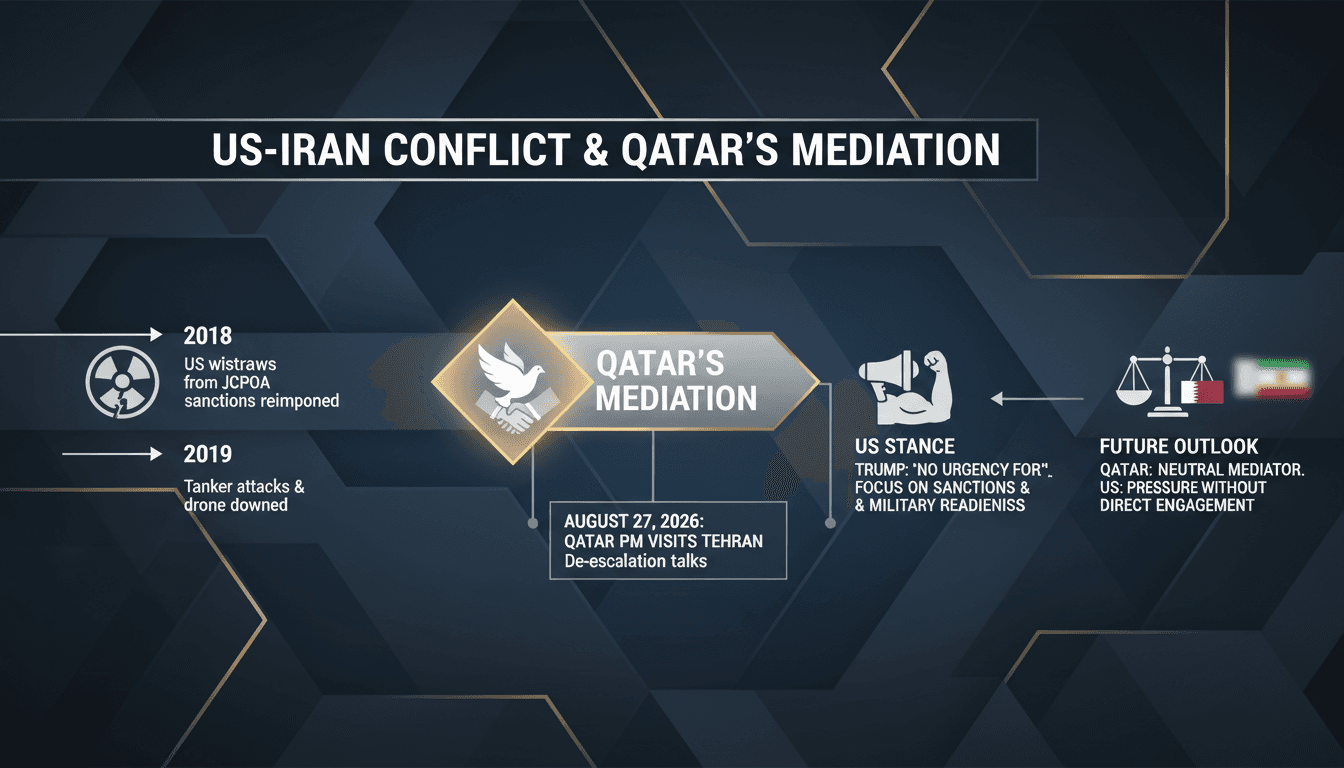 US-IRAN CONFLICT & QATAR'S MEDIATION

2018
US wistraws from JCPOA sanctions reimponed

2019
Tanker attacks & drone downed

QATAR'S MEDIATION

AUGUST 27, 2026:
QATAR PM VISITS TEHRAN
De-escalation talks

US STANCE
TRUMP: "NO URGENCY FOR".
FOCUS ON SANCTIONS &
& MILITARY READIENISS

FUTURE OUTLOOK
QATAR: NEUTRAL MEDIATOR.
US: PRESSURE WITHOUT
DIRECT ENGAGEMENT